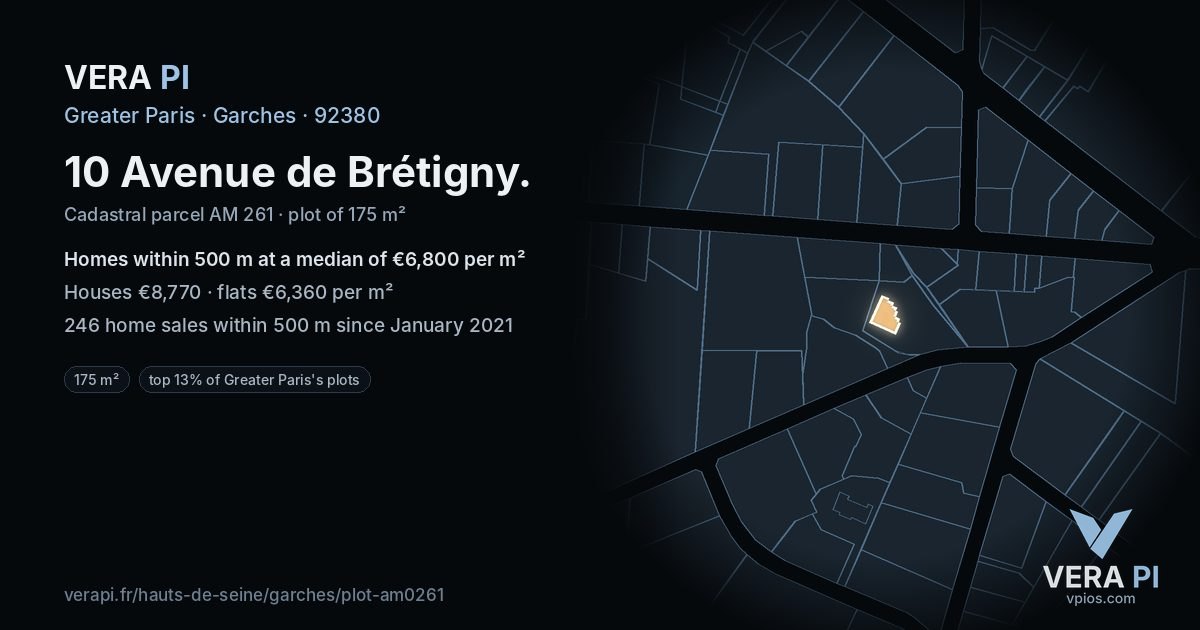 VERA PI

Greater Paris · Garches · 92380

10 Avenue de Brétigny.

Cadastral parcel AM 261 · plot of 175 m²

Homes within 500 m at a median of €6,800 per m²

Houses €8,770 · flats €6,360 per m²

246 home sales within 500 m since January 2021

175 m²

top 13% of Greater Paris's plots

verapi.fr/hauts-de-seine/garches/plot-am0261

VERA PI
vpios.com